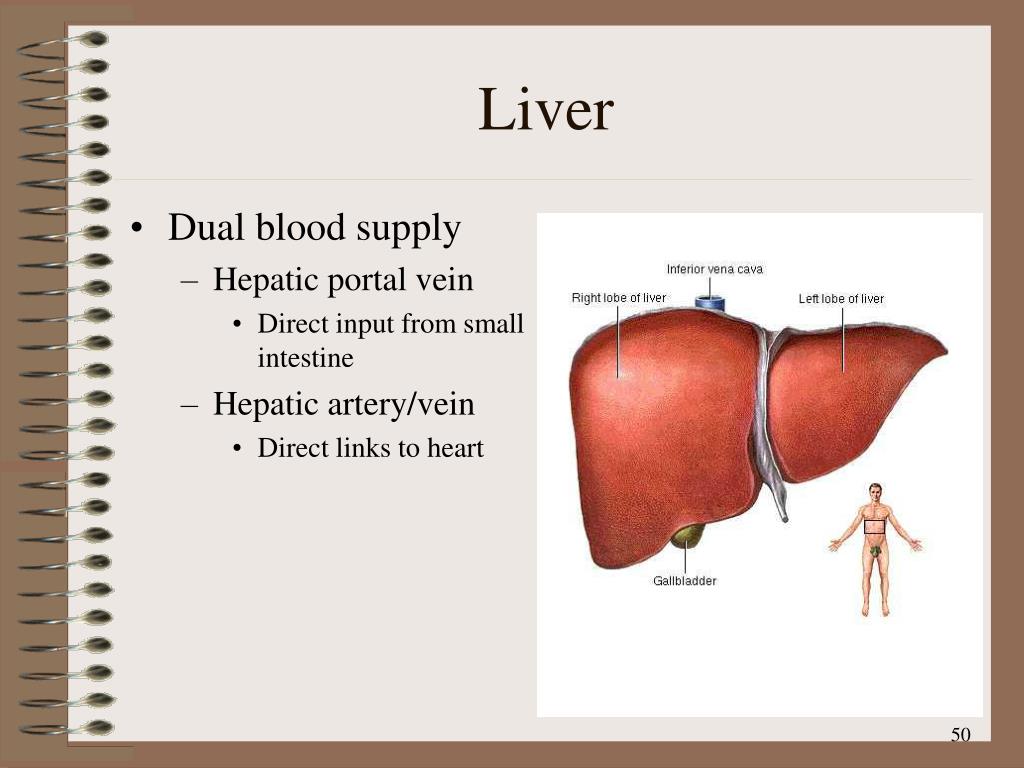 Liver

• Dual blood supply
– Hepatic portal vein
• Direct input from small intestine
– Hepatic artery/vein
• Direct links to heart

Inferior vena cava
Right lobe of liver
Left lobe of liver
Gallbladder

50